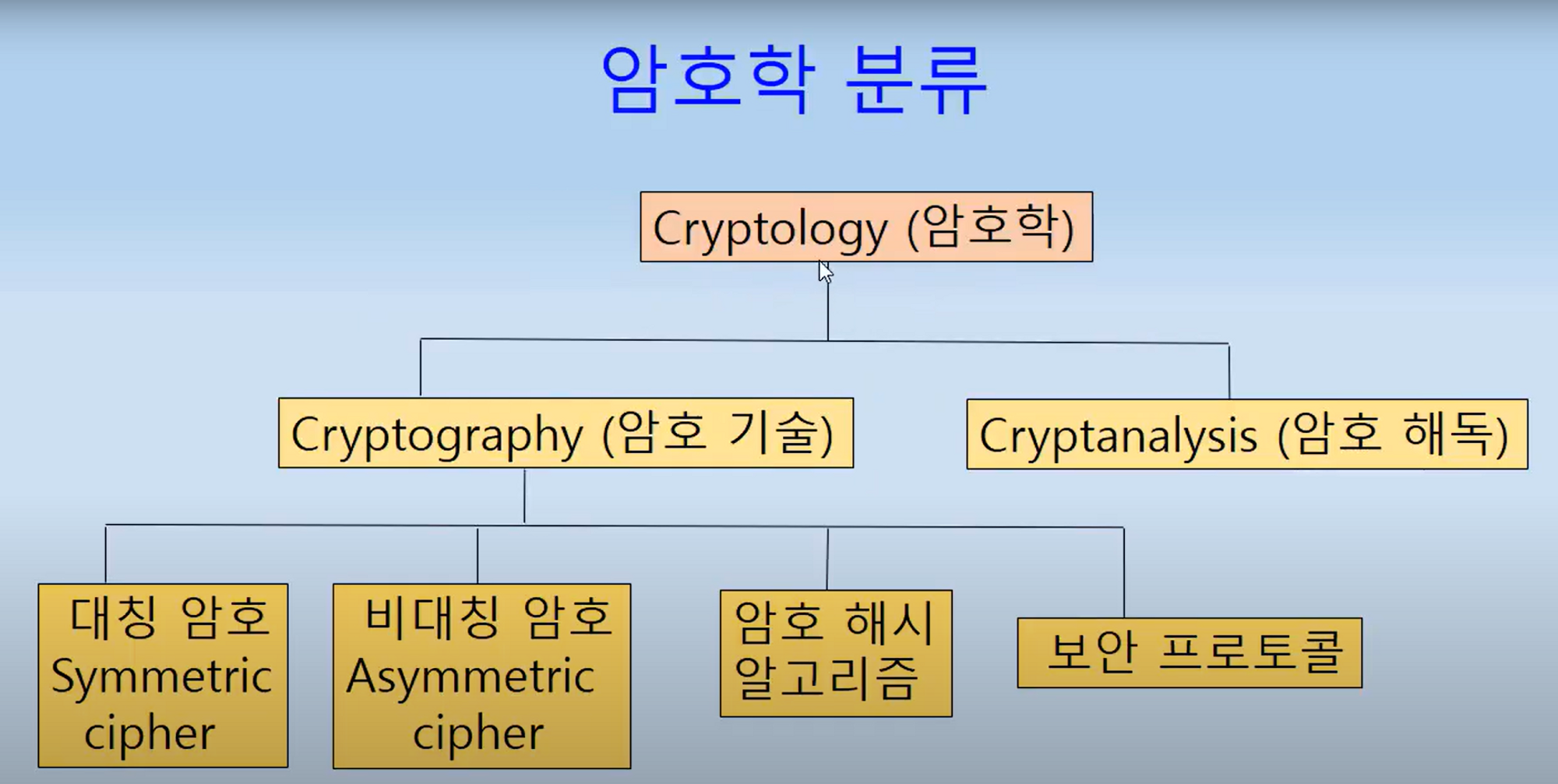 암호학 분류

Cryptology (암호학)

Cryptography (암호 기술)

Cryptanalysis (암호 해독)

대칭 암호 Symmetric cipher

비대칭 암호 Asymmetric cipher

암호 해시 알고리즘

보안 프로토콜